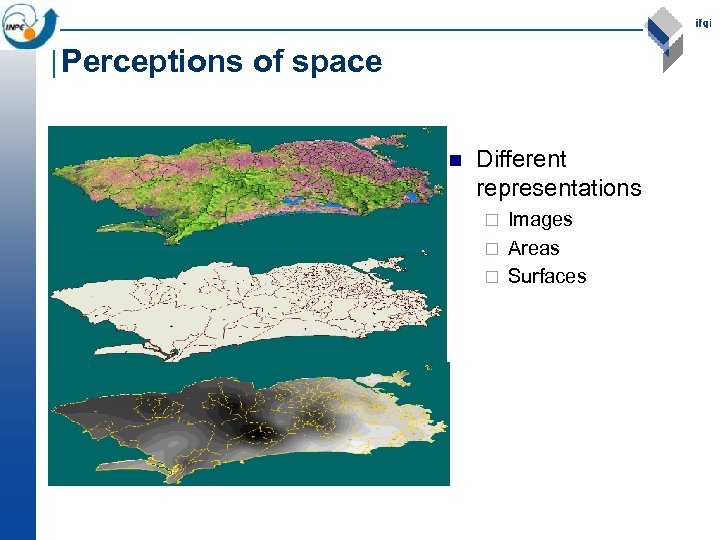 INPE

ifgi

Perceptions of space

Different representations

Images

Areas

Surfaces